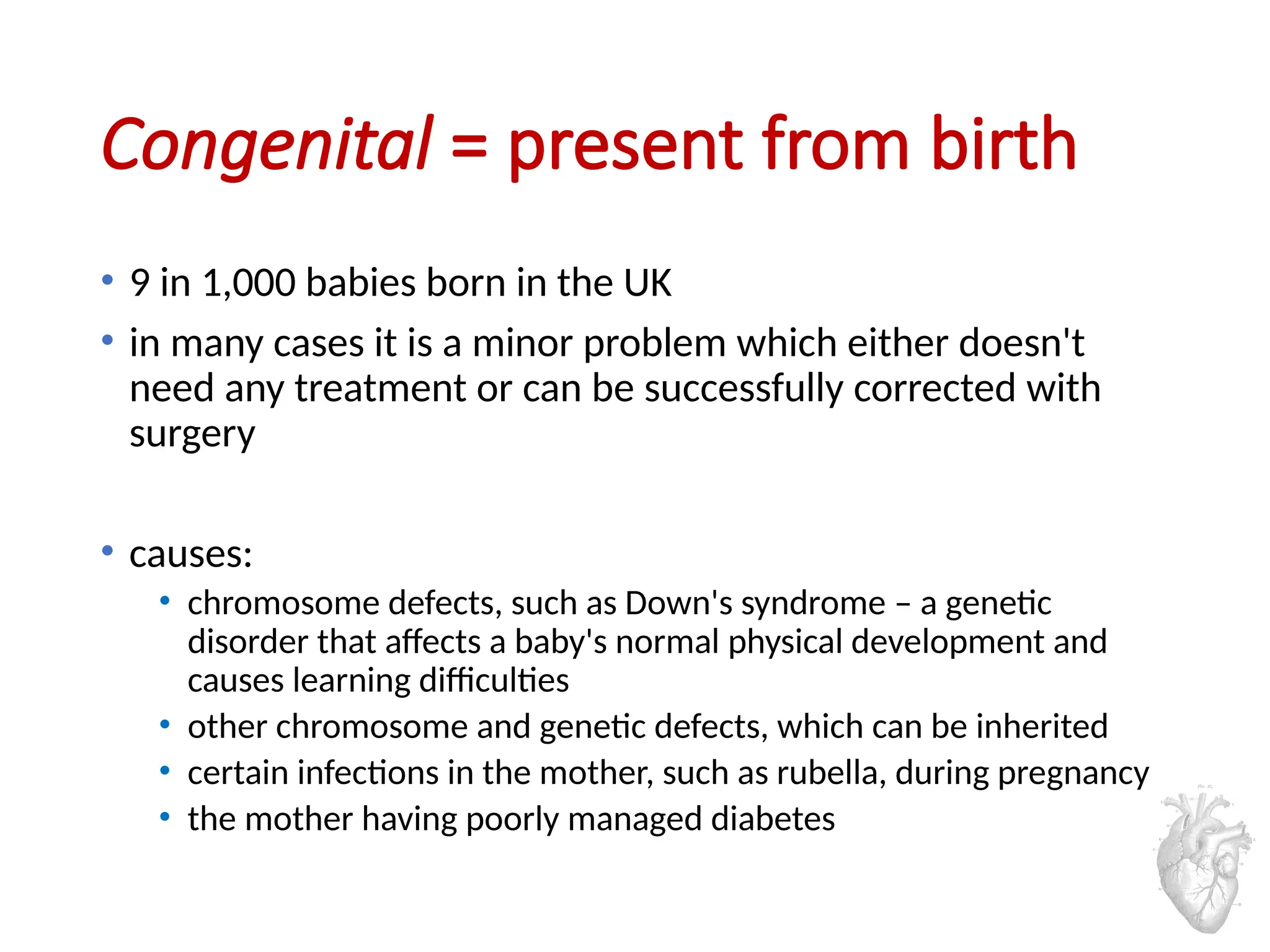 Congenital = present from birth

• 9 in 1,000 babies born in the UK
• in many cases it is a minor problem which either doesn't need any treatment or can be successfully corrected with surgery

• causes:
  • chromosome defects, such as Down's syndrome – a genetic disorder that affects a baby's normal physical development and causes learning difficulties
  • other chromosome and genetic defects, which can be inherited
  • certain infections in the mother, such as rubella, during pregnancy
  • the mother having poorly managed diabetes